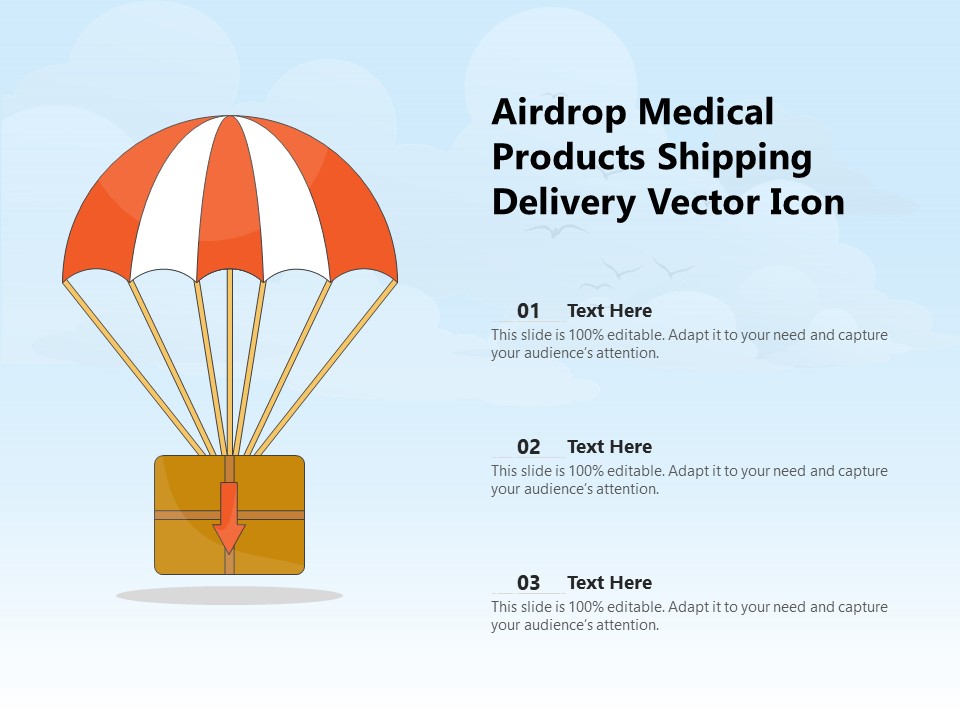 Airdrop Medical Products Shipping Delivery Vector Icon

01 Text Here
This slide is 100% editable. Adapt it to your need and capture your audience's attention.

02 Text Here
This slide is 100% editable. Adapt it to your need and capture your audience's attention.

03 Text Here
This slide is 100% editable. Adapt it to your need and capture your audience's attention.